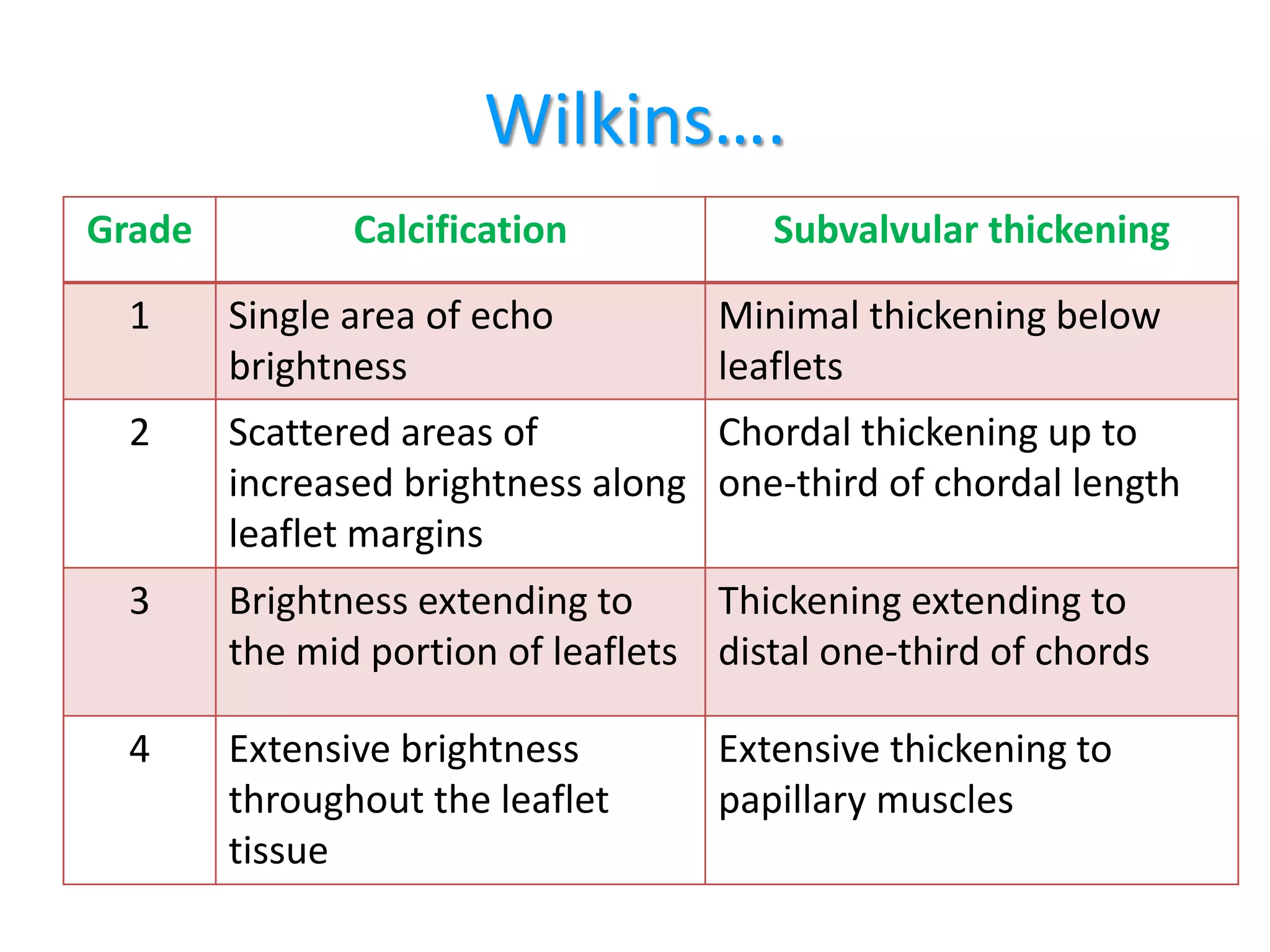 Wilkins….

| Grade | Calcification | Subvalvular thickening |
|---|---|---|
| 1 | Single area of echo brightness | Minimal thickening below leaflets |
| 2 | Scattered areas of increased brightness along leaflet margins | Chordal thickening up to one-third of chordal length |
| 3 | Brightness extending to the mid portion of leaflets | Thickening extending to distal one-third of chords |
| 4 | Extensive brightness throughout the leaflet tissue | Extensive thickening to papillary muscles |